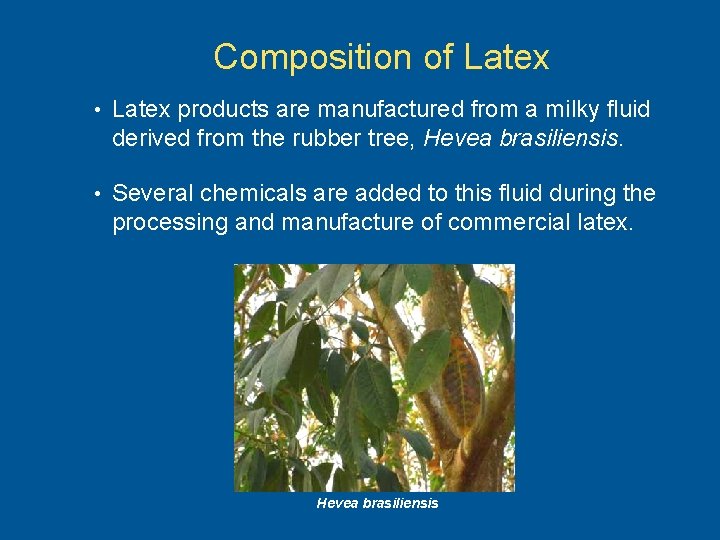 Composition of Latex

• Latex products are manufactured from a milky fluid derived from the rubber tree, Hevea brasiliensis.

• Several chemicals are added to this fluid during the processing and manufacture of commercial latex.

Hevea brasiliensis